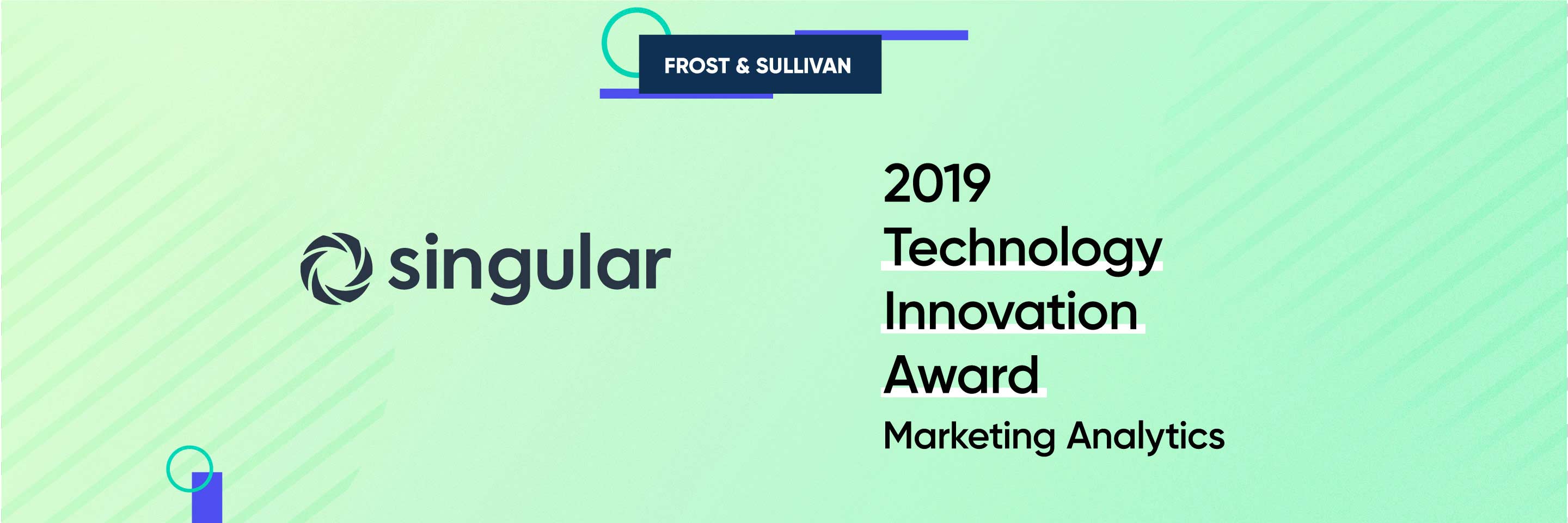 FROST & SULLIVAN

singular

2019
Technology
Innovation
Award
Marketing Analytics